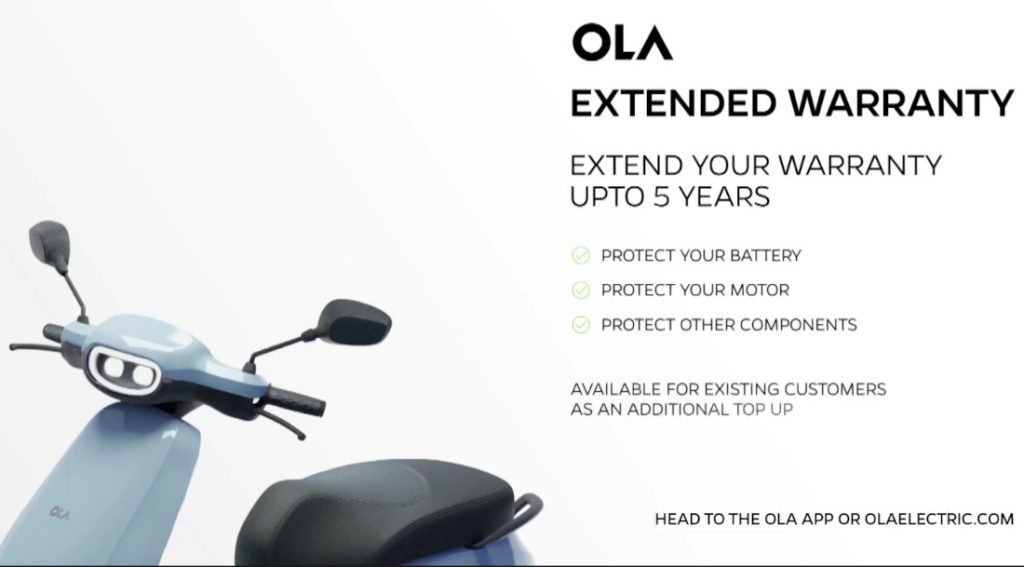 OLA

EXTENDED WARRANTY

EXTEND YOUR WARRANTY UPTO 5 YEARS

PROTECT YOUR BATTERY

PROTECT YOUR MOTOR

PROTECT OTHER COMPONENTS

AVAILABLE FOR EXISTING CUSTOMERS AS AN ADDITIONAL TOP UP

OLA

HEAD TO THE OLA APP OR OLAELECTRIC.COM